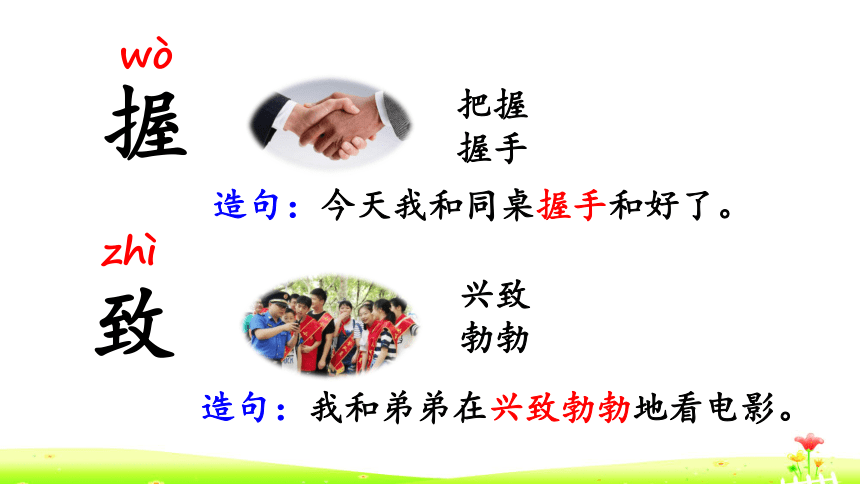 wò
握

把握
握手

造句：今天我和同桌握手和好了。

zhì
致

兴致
勃勃

造句：我和弟弟在兴致勃勃地看电影。